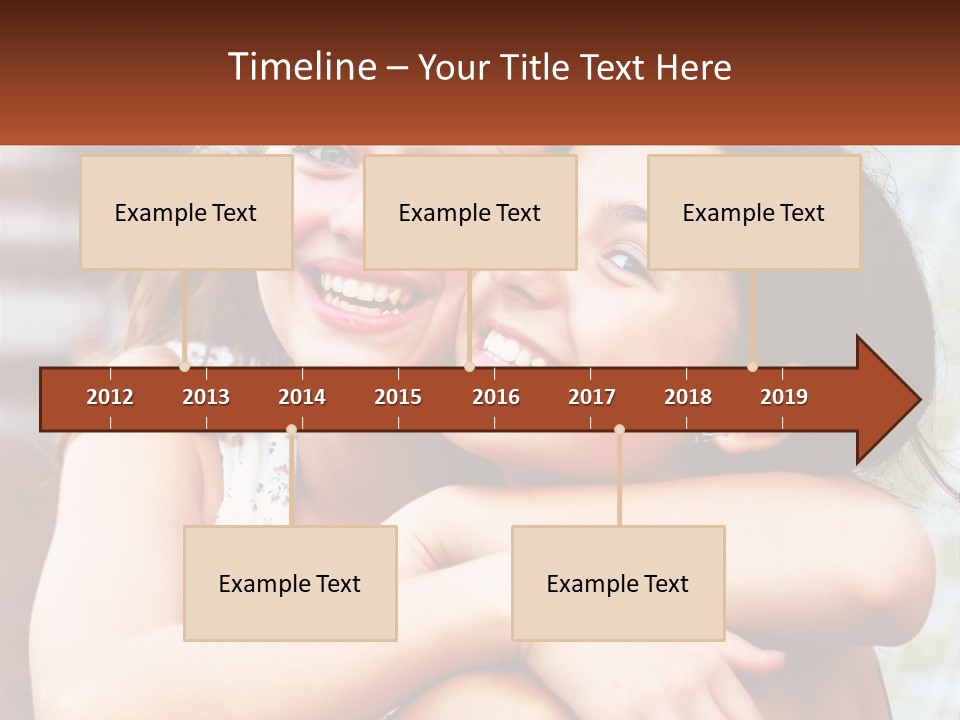 Timeline – Your Title Text Here

Example Text

Example Text

Example Text

2012 2013 2014 2015 2016 2017 2018 2019

Example Text

Example Text